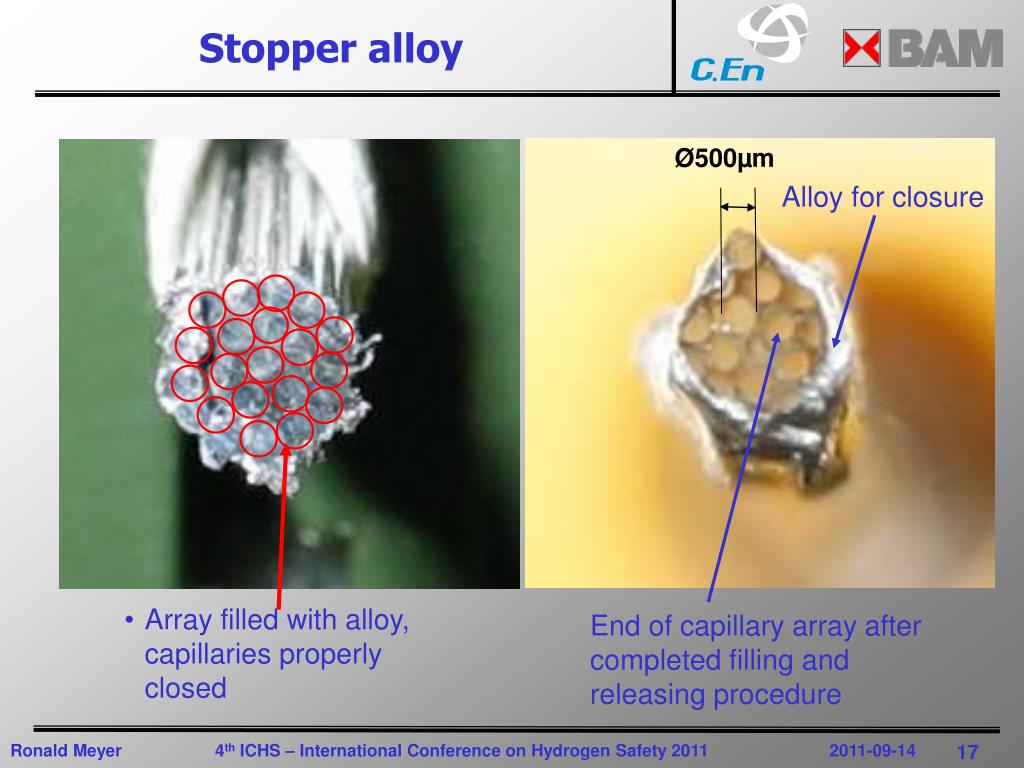 Stopper alloy

C.En

BAM

Ø500µm

Alloy for closure

• Array filled with alloy, capillaries properly closed

End of capillary array after completed filling and releasing procedure

Ronald Meyer

4$^{th}$ ICHS – International Conference on Hydrogen Safety 2011

2011-09-14

17